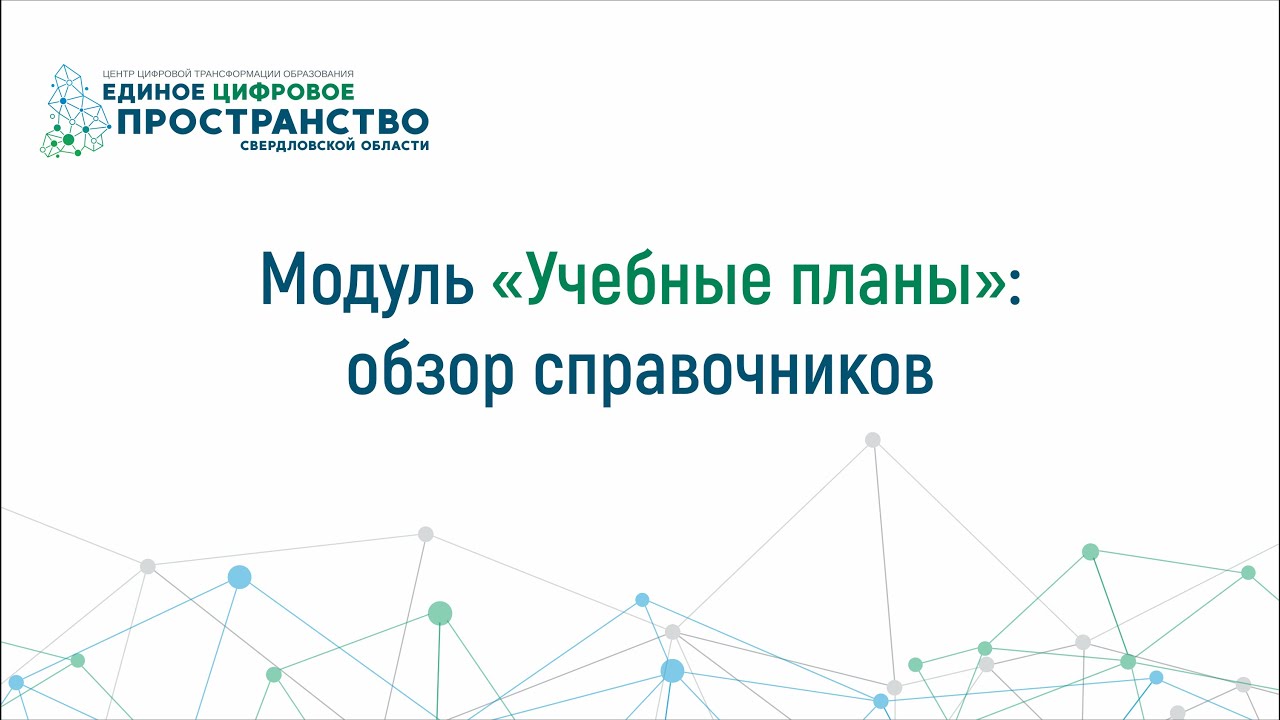 ЦЕНТР ЦИФРОВОЙ ТРАНСФОРМАЦИИ ОБРАЗОВАНИЯ
ЕДИНОЕ ЦИФРОВОЕ
ПРОСТРАНСТВО
СВЕРДЛОВСКОЙ ОБЛАСТИ

Модуль «Учебные планы»: обзор справочников